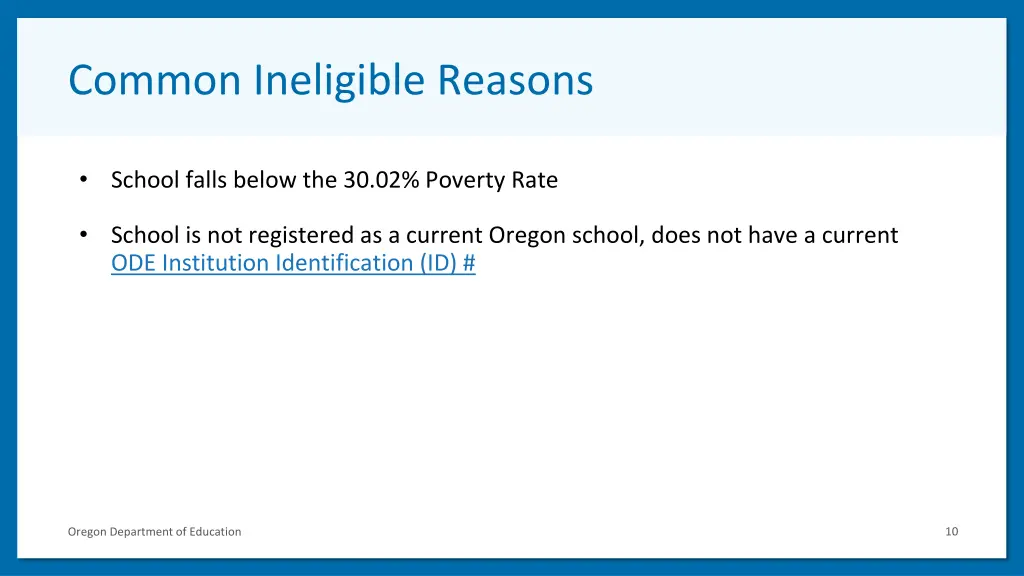 Common Ineligible Reasons

• School falls below the 30.02% Poverty Rate

• School is not registered as a current Oregon school, does not have a current ODE Institution Identification (ID) #

Oregon Department of Education

10